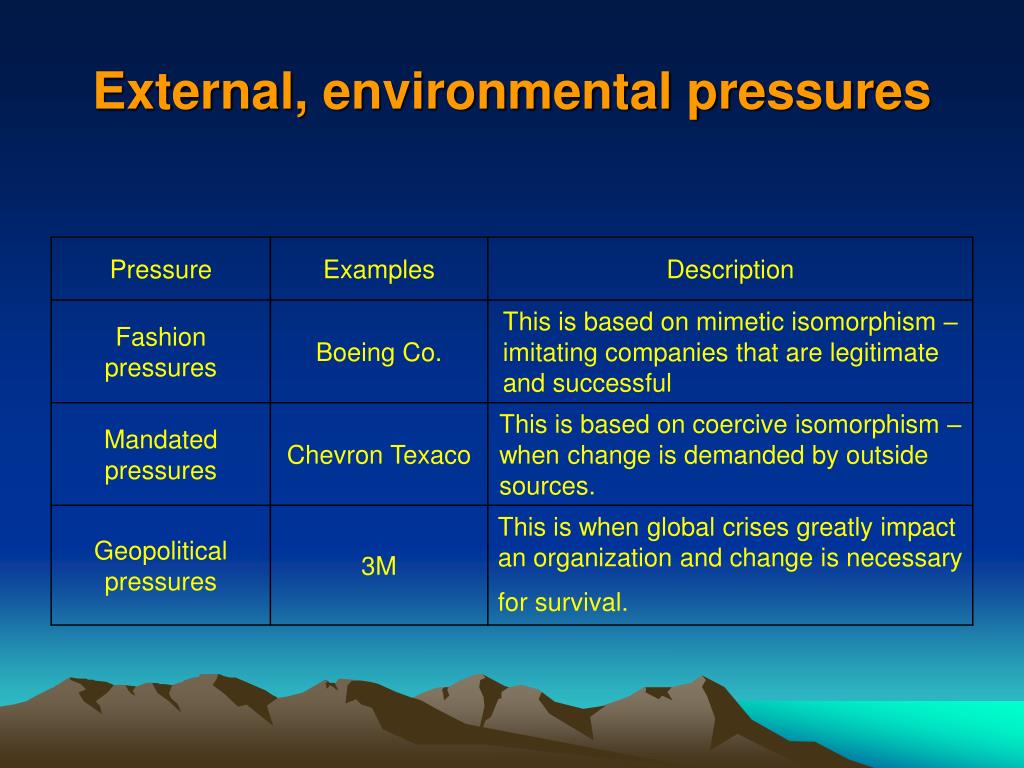 External, environmental pressures

| Pressure | Examples | Description |
|---|---|---|
| Fashion pressures | Boeing Co. | This is based on mimetic isomorphism – imitating companies that are legitimate and successful |
| Mandated pressures | Chevron Texaco | This is based on coercive isomorphism – when change is demanded by outside sources. |
| Geopolitical pressures | 3M | This is when global crises greatly impact an organization and change is necessary for survival. |